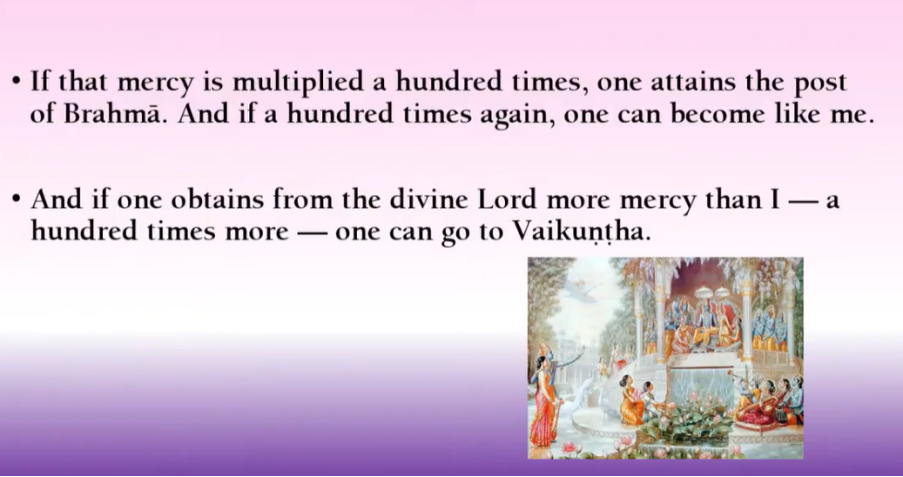 • If that mercy is multiplied a hundred times, one attains the post of Brahmā. And if a hundred times again, one can become like me.

• And if one obtains from the divine Lord more mercy than I — a hundred times more — one can go to Vaikuṇṭha.